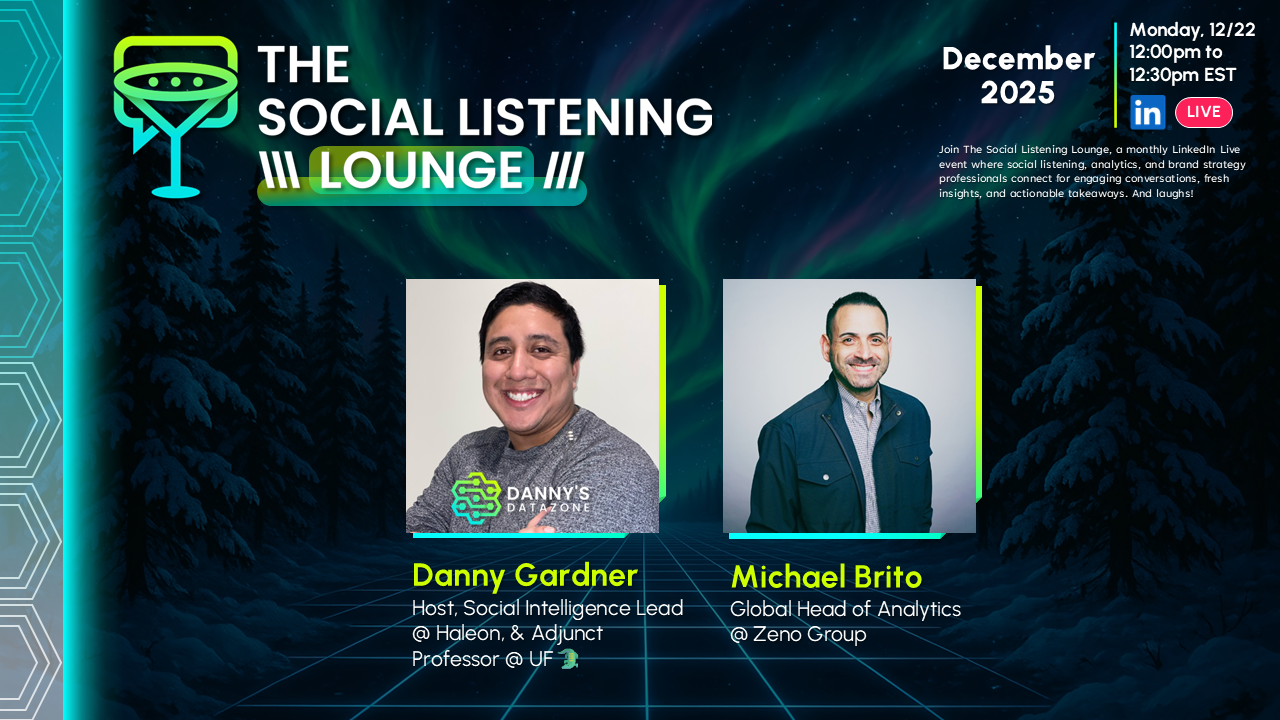 THE SOCIAL LISTENING \\\\ LOUNGE ///

December 2025

Monday, 12/22
12:00pm to
12:30pm EST

in LIVE

Join The Social Listening Lounge, a monthly LinkedIn Live event where social listening, analytics, and brand strategy professionals connect for engaging conversations, fresh insights, and actionable takeaways. And laughs!

DANNY'S DATAZONE

Danny Gardner
Host, Social Intelligence Lead @ Haleon, & Adjunct Professor @ UF

Michael Brito
Global Head of Analytics @ Zeno Group